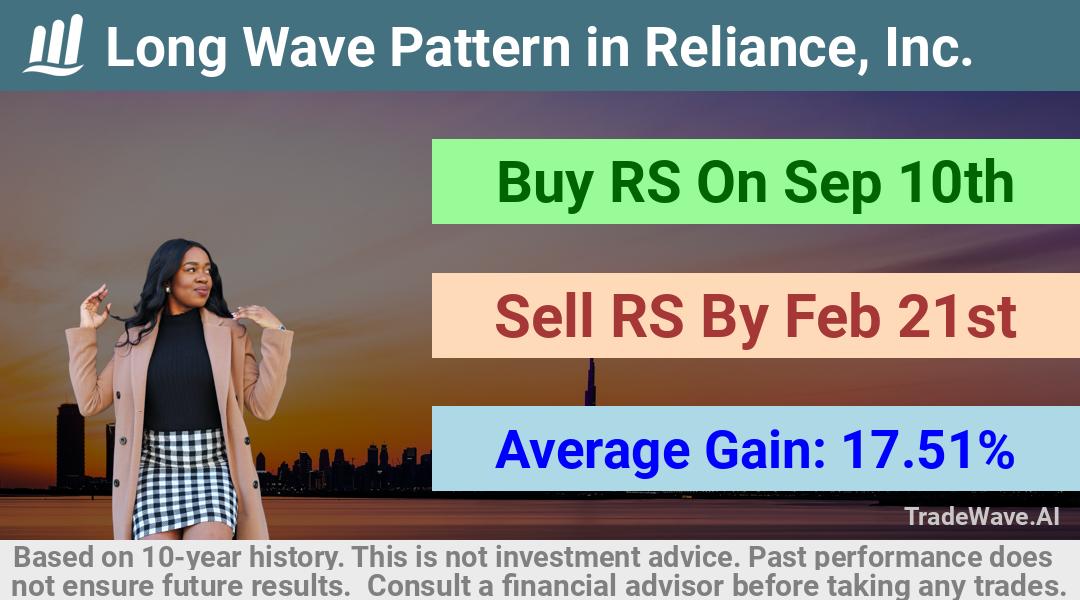 Long Wave Pattern in Reliance, Inc.

Buy RS On Sep 10th

Sell RS By Feb 21st

Average Gain: 17.51%

TradeWave.AI

Based on 10-year history. This is not investment advice. Past performance does not ensure future results. Consult a financial advisor before taking any trades.